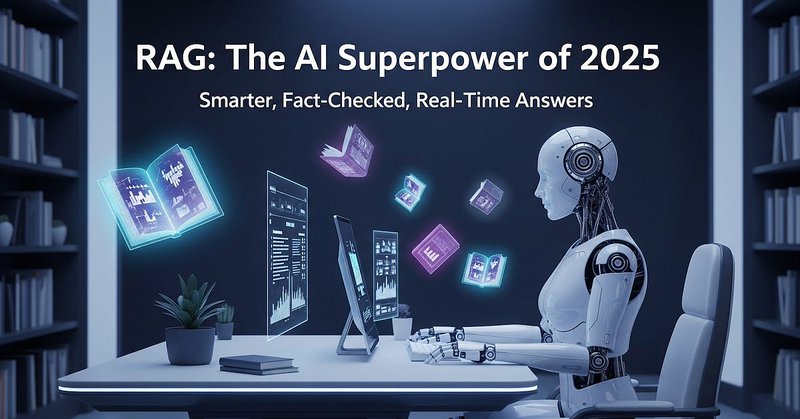 RAG: The AI Superpower of 2025

Smarter, Fact-Checked, Real-Time Answers